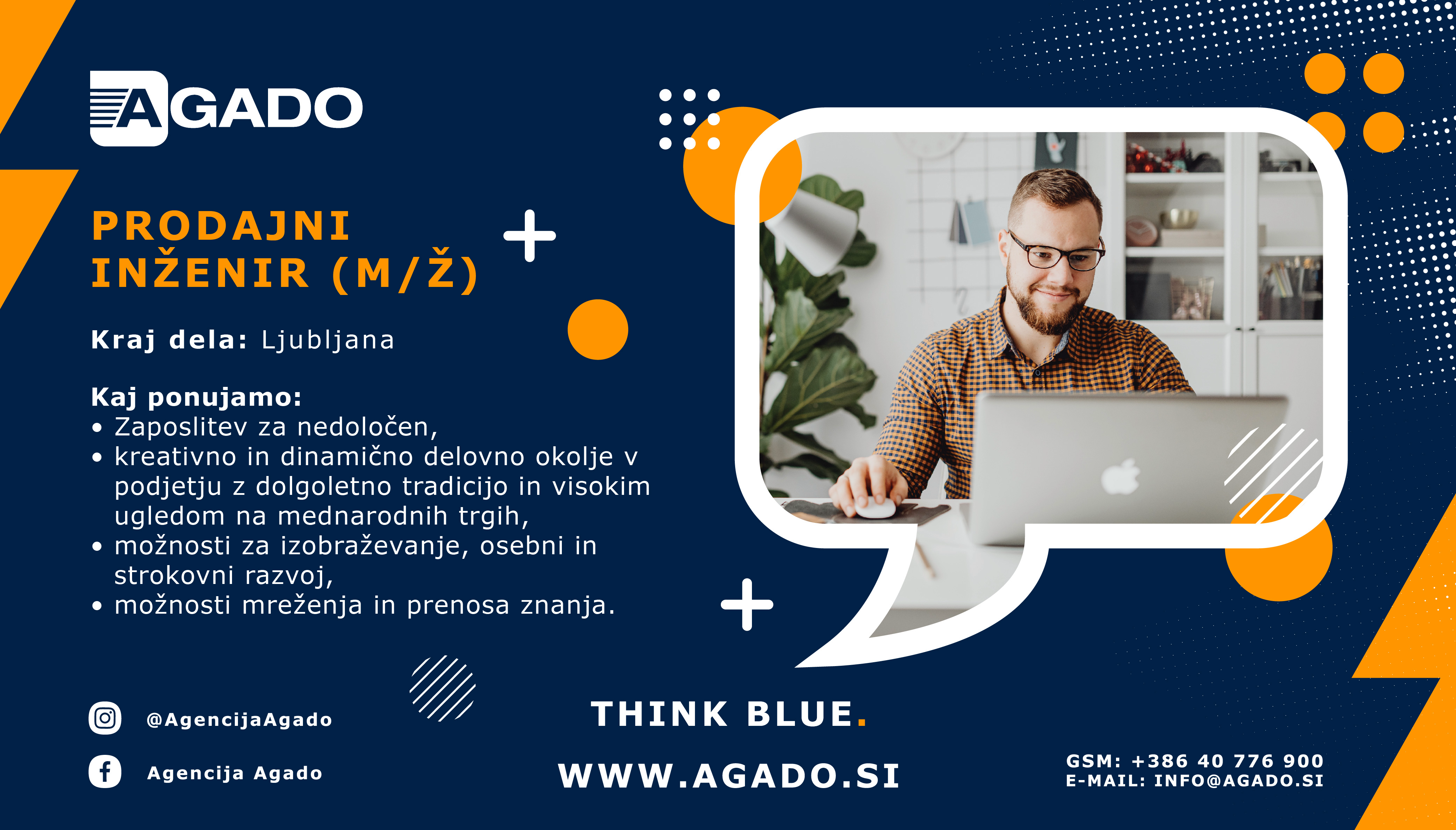 AGADO

PRODAJNI INŽENIR (M/Ž)

Kraj dela: Ljubljana

Kaj ponujamo:
• Zaposlitev za nedoločen,
• kreativno in dinamično delovno okolje v podjetju z dolgoletno tradicijo in visokim ugledom na mednarodnih trgih,
• možnosti za izobraževanje, osebni in strokovni razvoj,
• možnosti mreženja in prenosa znanja.

@AgencijaAgado

Agencija Agado

THINK BLUE.

WWW.AGADO.SI

GSM: +386 40 776 900
E-MAIL: INFO@AGADO.SI